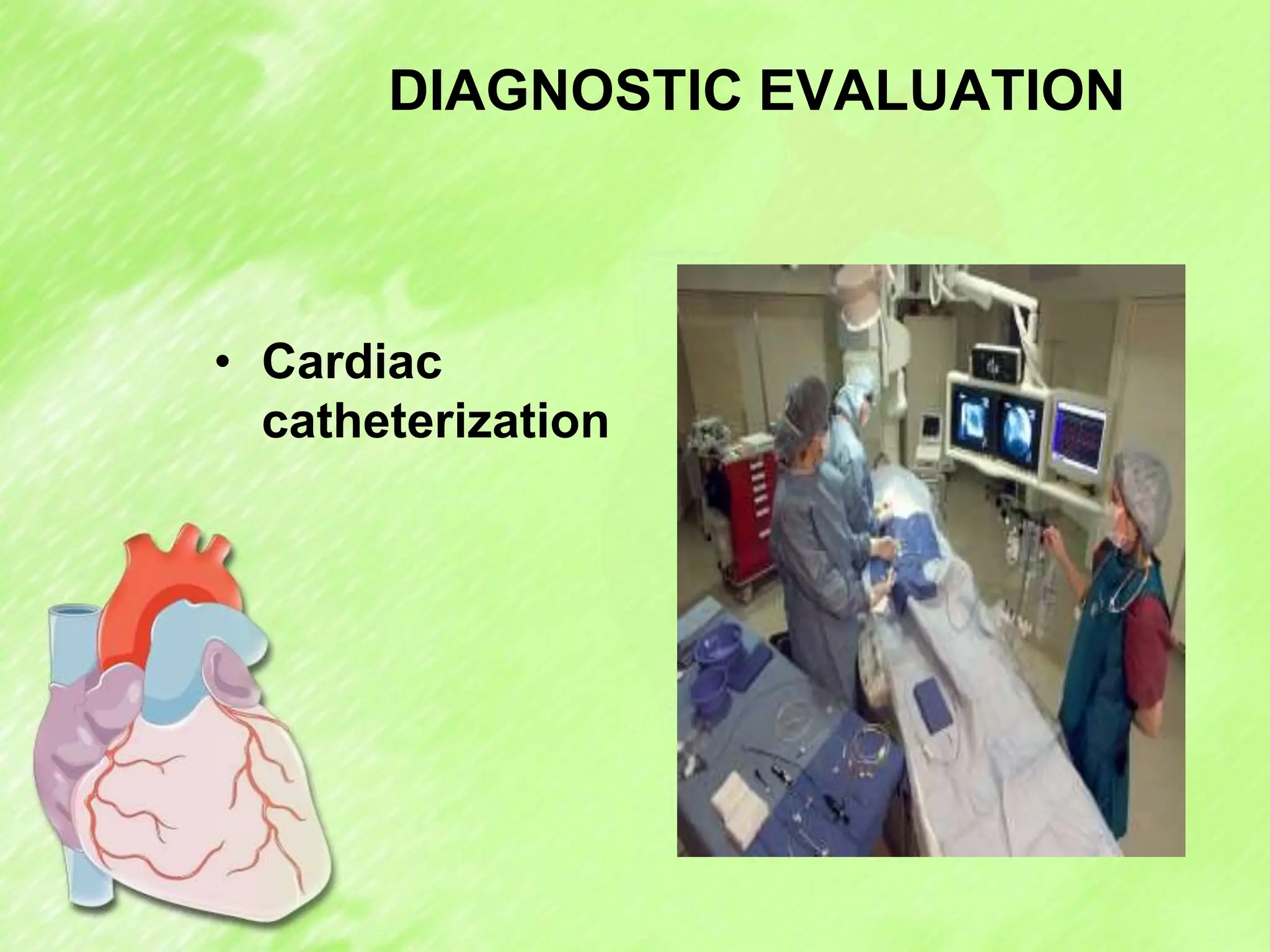 DIAGNOSTIC EVALUATION

• Cardiac catheterization